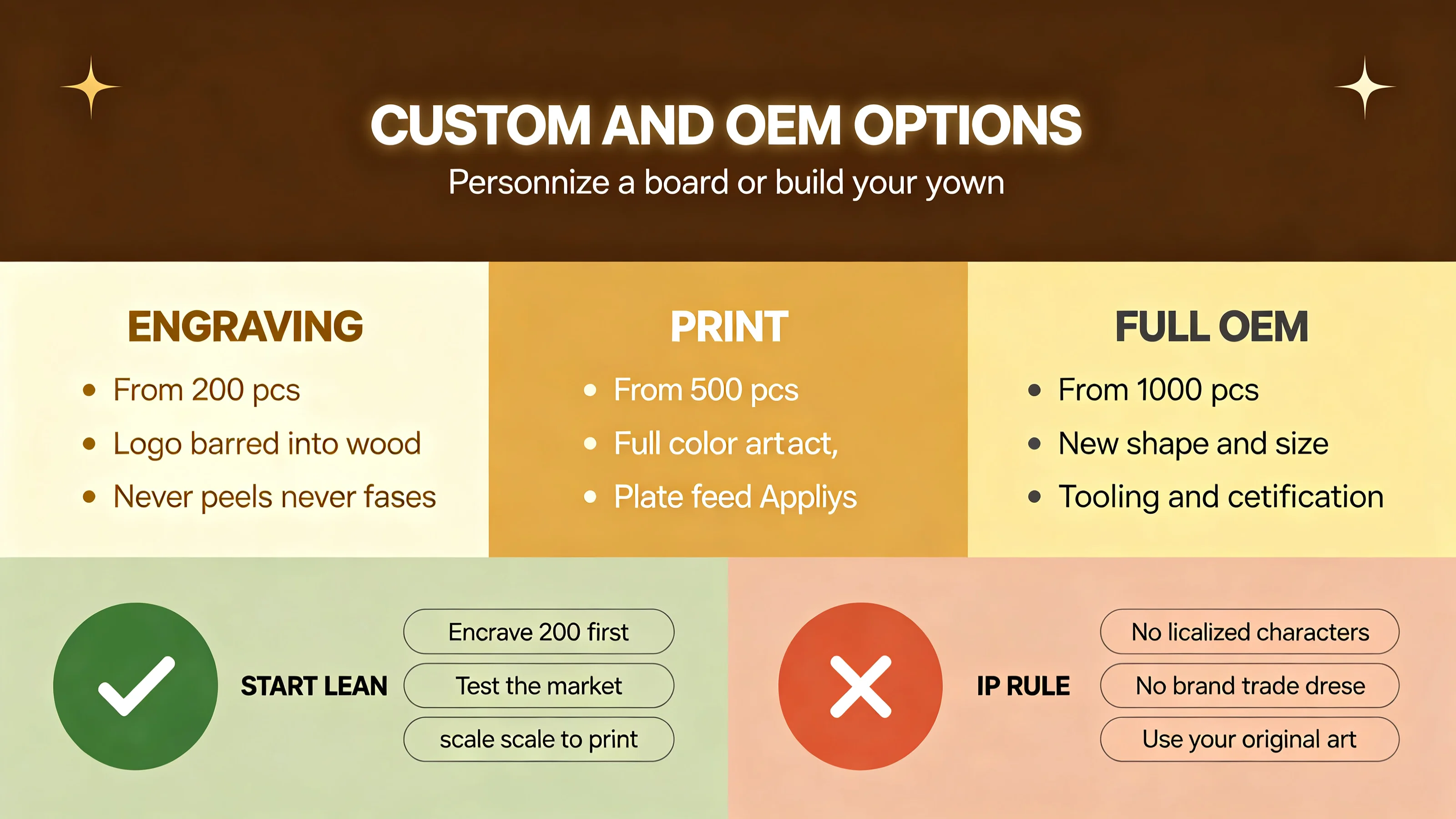 CUSTOM AND OEM OPTIONS

Personnize a board or build your yown

ENGRAVING

• From 200 pcs
• Logo barred into wood
• Never peels never fases

PRINT

• From 500 pcs
• Full color artact,
• Plate feed Appliys

FULL OEM

• From 1000 pcs
• New shape and size
• Tooling and cetification

START LEAN

Encrave 200 first

Test the market

scale scale to print

IP RULE

No licalized characters

No brand trade drese

Use your original art